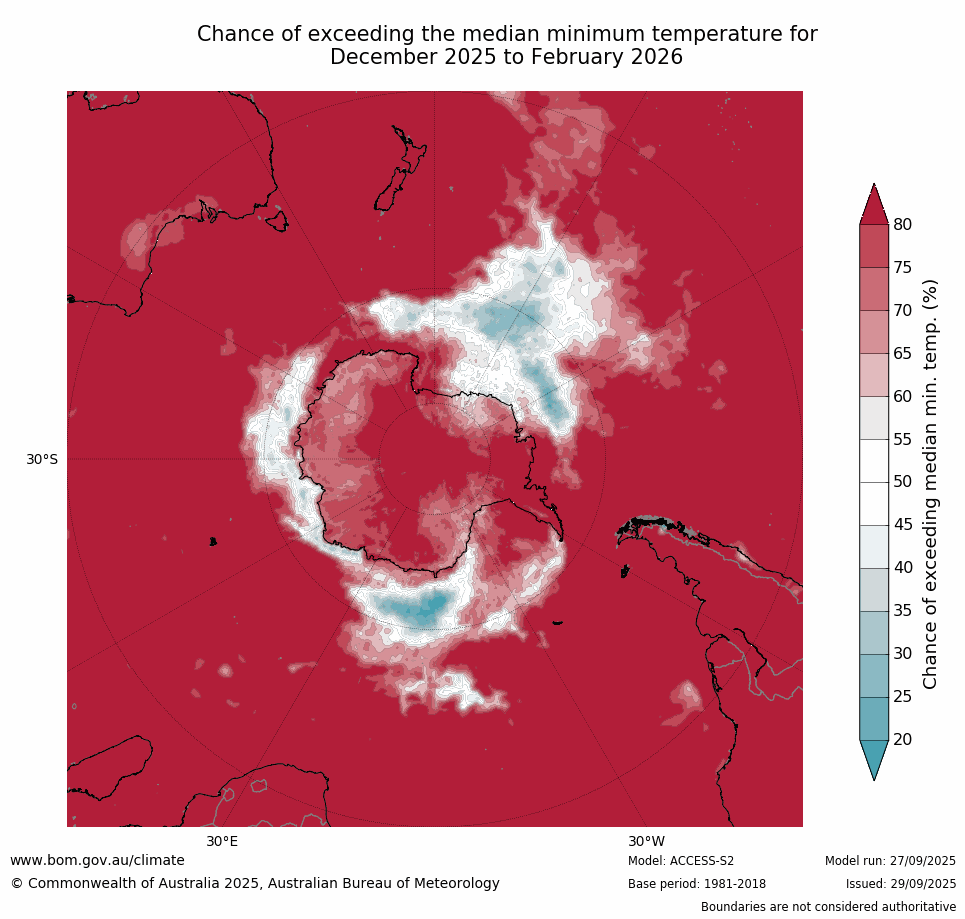 Chance of exceeding the median minimum temperature for
December 2025 to February 2026

30°S

30°E

30°W

80
75
70
65
60
55
50
45
40
35
30
25
20

Chance of exceeding median min. temp. (%)

www.bom.gov.au/climate

© Commonwealth of Australia 2025, Australian Bureau of Meteorology

Model: ACCESS-S2

Base period: 1981-2018

Model run: 27/09/2025

Issued: 29/09/2025

Boundaries are not considered authoritative